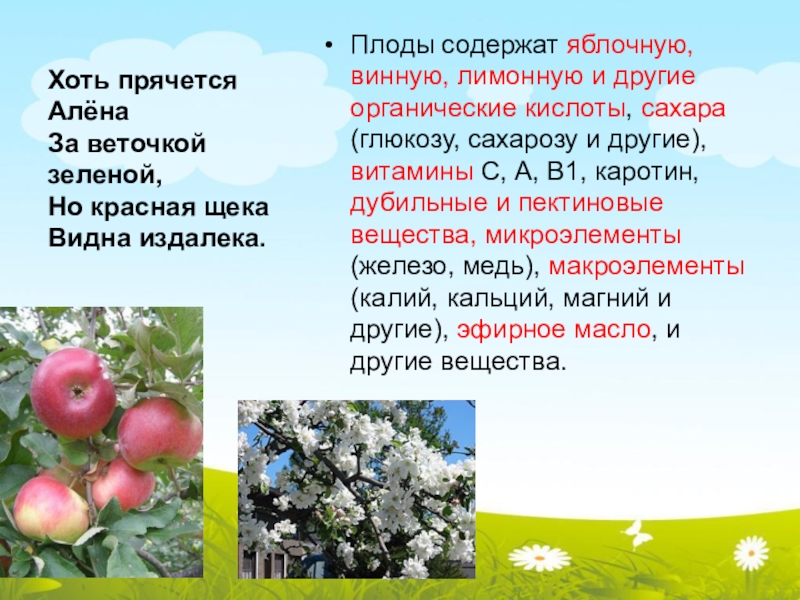 Хоть прячется Алёна
За веточкой зеленой,
Но красная щека
Видна издалека.

• Плоды содержат яблочную, винную, лимонную и другие органические кислоты, сахара (глюкозу, сахарозу и другие), витамины С, А, В1, каротин, дубильные и пектиновые вещества, микроэлементы (железо, медь), макроэлементы (калий, кальций, магний и другие), эфирное масло, и другие вещества.